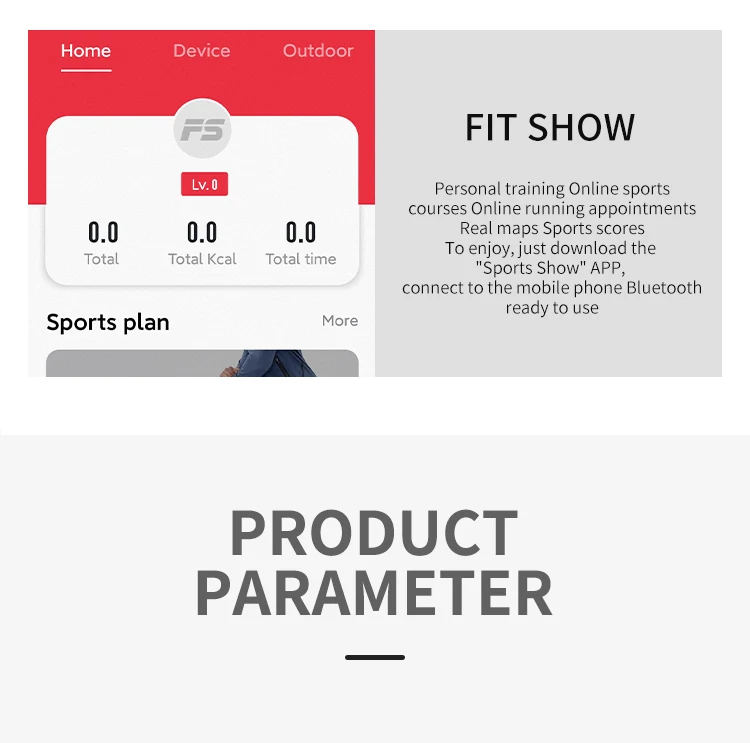 Home Device Outdoor

FS

Lv. 0

0.0
Total

0.0
Total Kcal

0.0
Total time

Sports plan More

FIT SHOW

Personal training Online sports courses Online running appointments Real maps Sports scores To enjoy, just download the "Sports Show" APP, connect to the mobile phone Bluetooth ready to use

PRODUCT PARAMETER